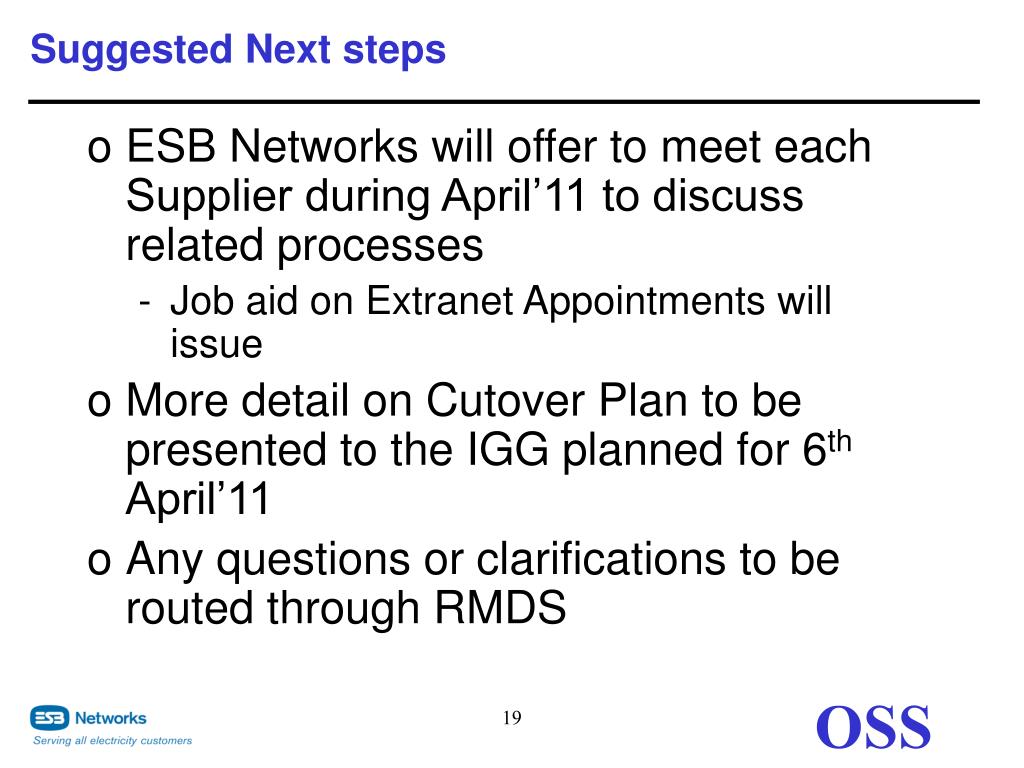 Suggested Next steps

o ESB Networks will offer to meet each Supplier during April’11 to discuss related processes

- Job aid on Extranet Appointments will issue

o More detail on Cutover Plan to be presented to the IGG planned for 6$^{th}$ April’11

o Any questions or clarifications to be routed through RMDS

ESB Networks
Serving all electricity customers

19

OSS